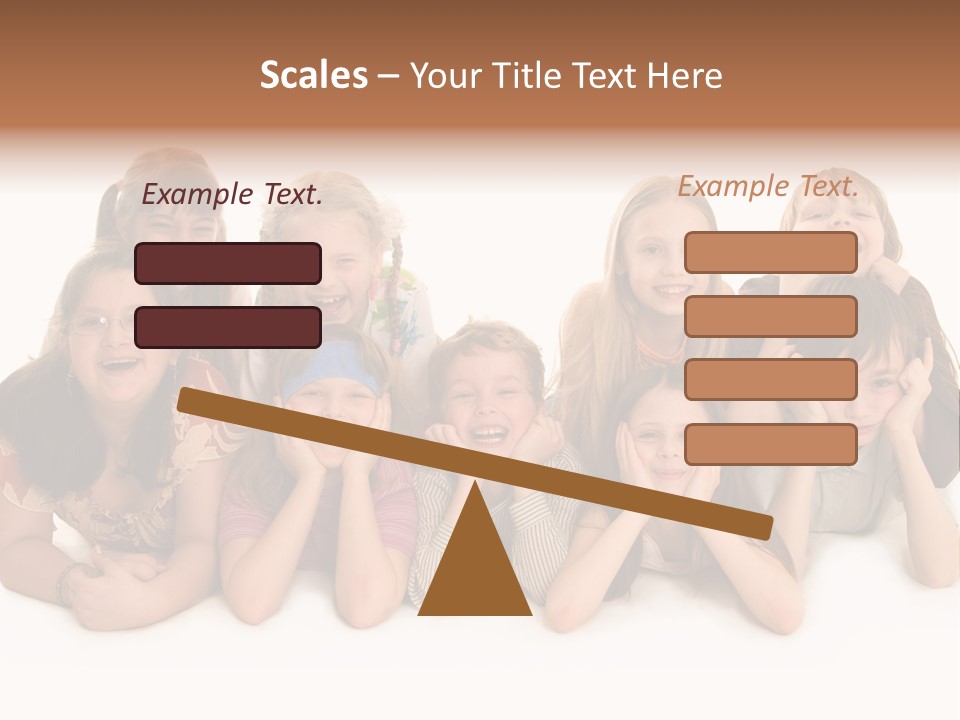 Scales – Your Title Text Here

Example Text.

Example Text.